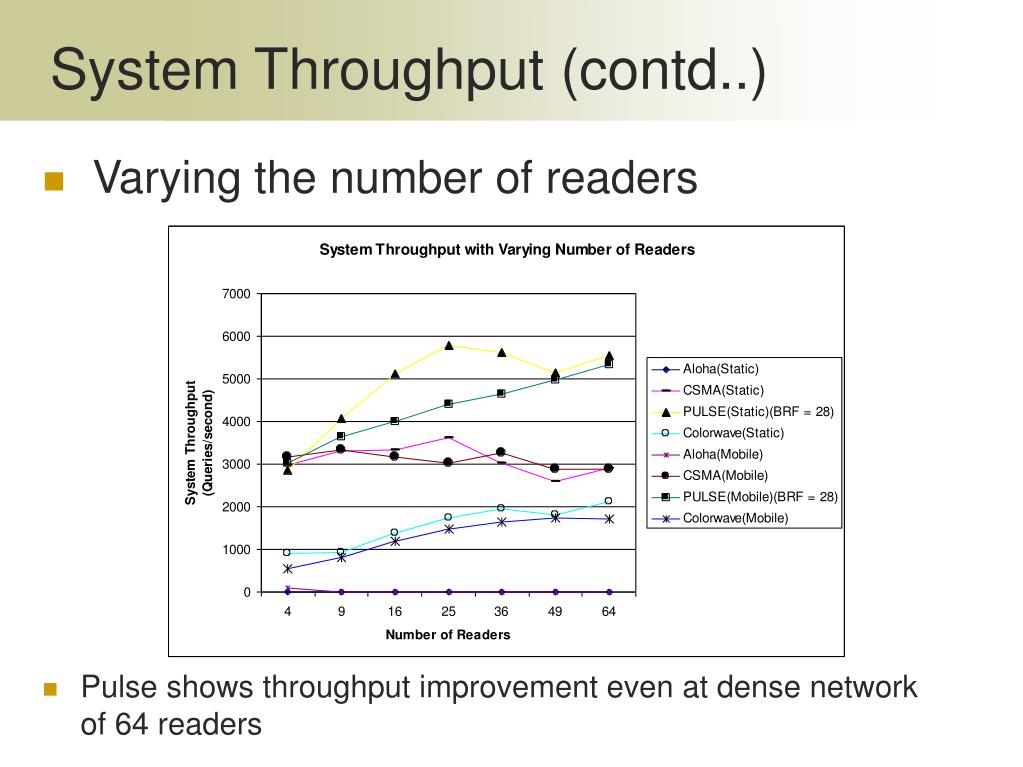 System Throughput (contd..)

Varying the number of readers

System Throughput with Varying Number of Readers

System Throughput (Queries/second)

7000
6000
5000
4000
3000
2000
1000
0

4 9 16 25 36 49 64

Number of Readers

Aloha(Static)
CSMA(Static)
PULSE(Static)(BRF = 28)
Colorwave(Static)
Aloha(Mobile)
CSMA(Mobile)
PULSE(Mobile)(BRF = 28)
Colorwave(Mobile)

Pulse shows throughput improvement even at dense network of 64 readers